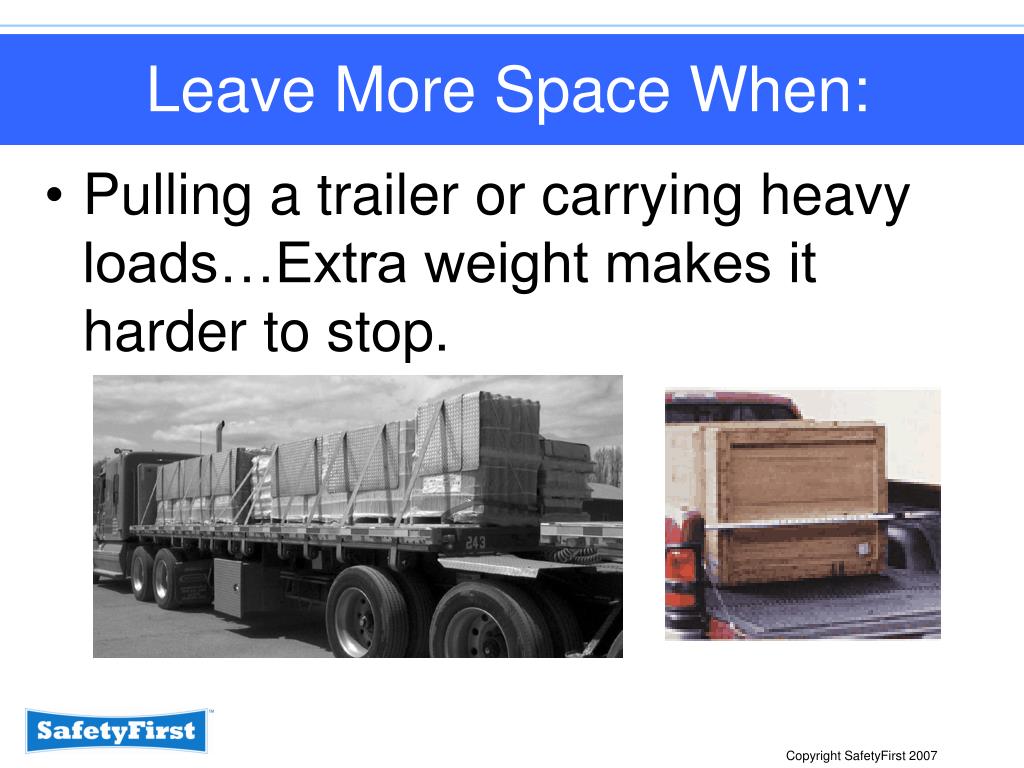 Leave More Space When:

• Pulling a trailer or carrying heavy loads…Extra weight makes it harder to stop.

243

SafetyFirst™

Copyright SafetyFirst 2007